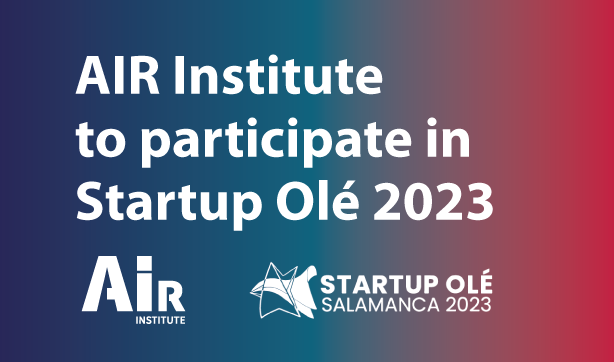 AIR Institute to participate in Startup Olé 2023

AIR
INSTITUTE

STARTUP OLÉ
SALAMANCA 2023